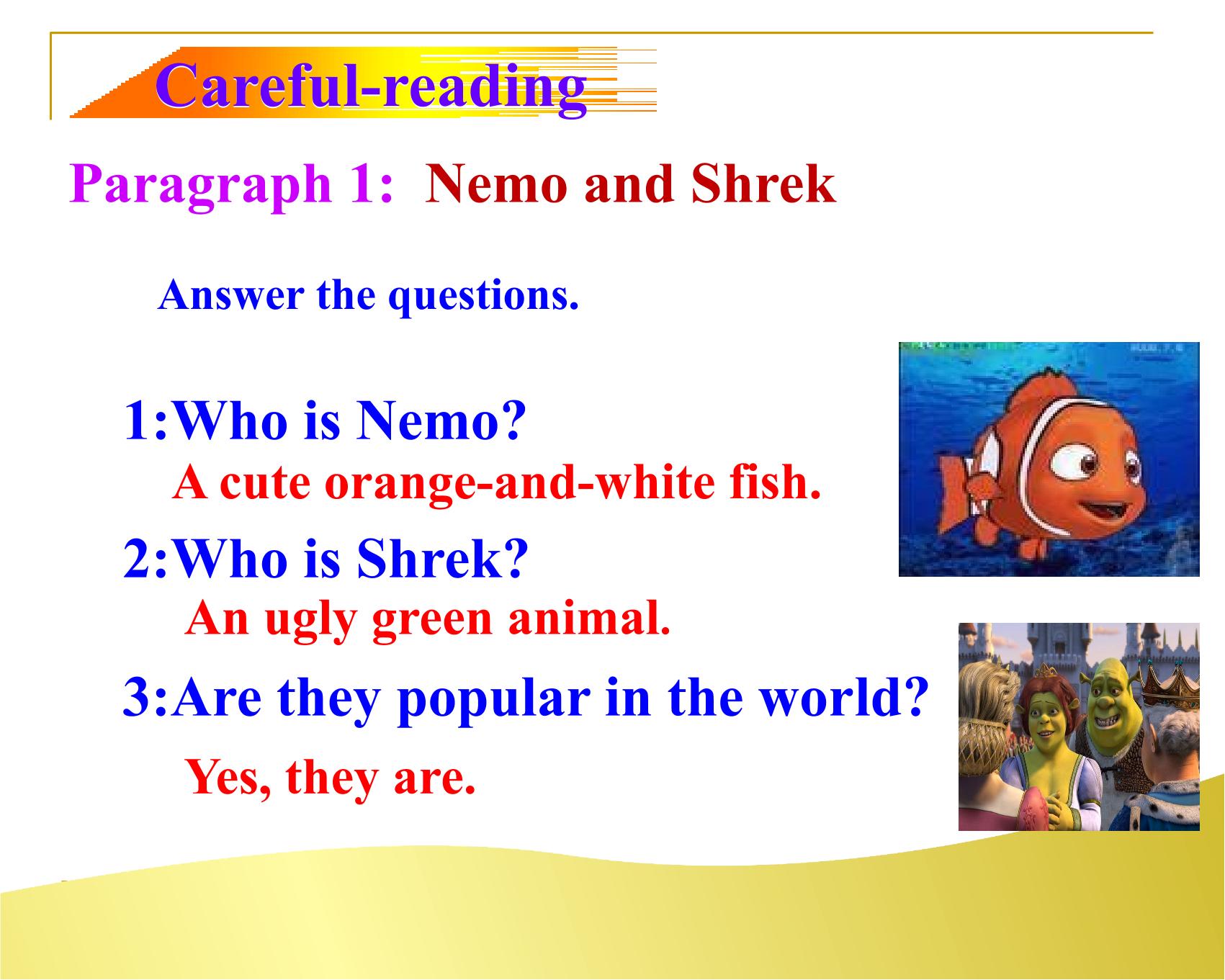 Careful-reading

Paragraph 1: Nemo and Shrek

Answer the questions.

1:Who is Nemo?

A cute orange-and-white fish.

2:Who is Shrek?

An ugly green animal.

3:Are they popular in the world?

Yes, they are.